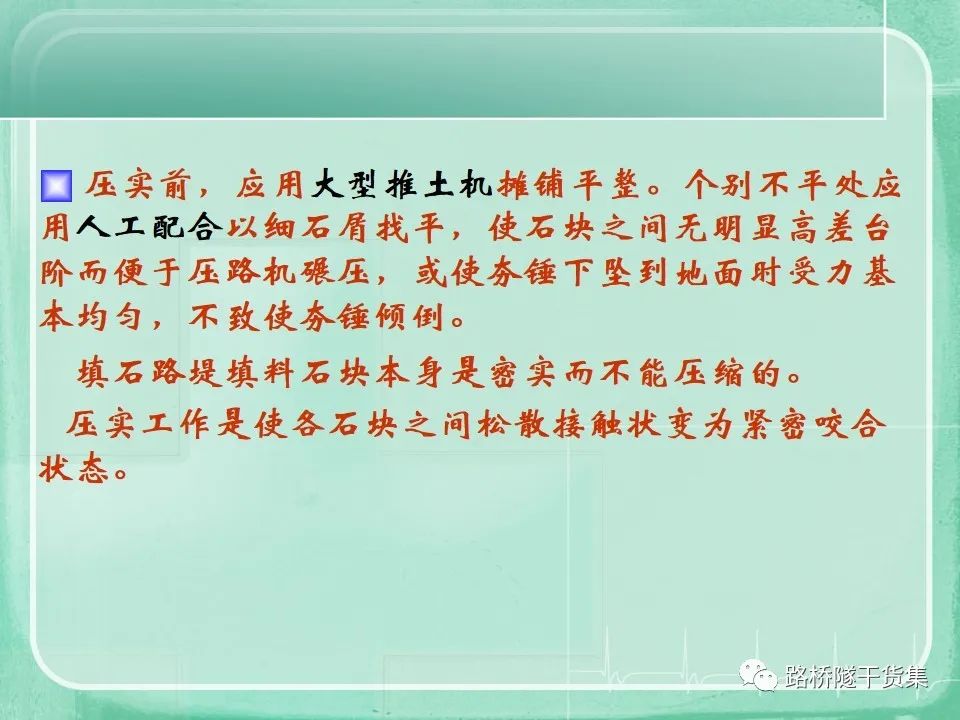 压实前，应用大型推土机摊铺平整。个别不平处应用人工配合以细石屑找平，使石块之间无明显高差台阶而便于压路机碾压，或使夯锤下坠到地面时受力基本均匀，不致使夯锤倾倒。

填石路堤填料石块本身是密实而不能压缩的。

压实工作是使各石块之间松散接触状变为紧密咬合状态。

路桥隧干货集